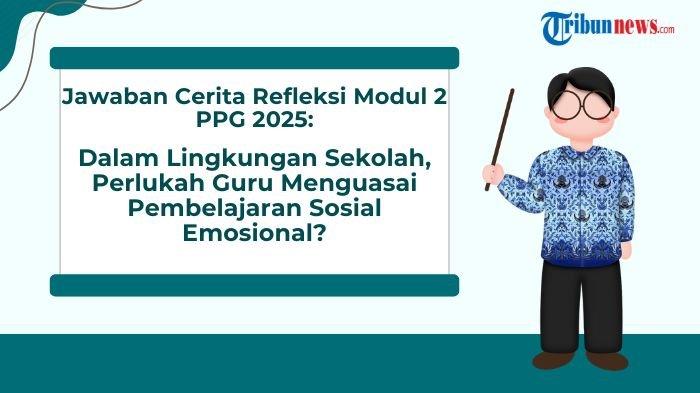 Tribunnews.com

Jawaban Cerita Refleksi Modul 2 PPG 2025:

Dalam Lingkungan Sekolah, Perlukah Guru Menguasai Pembelajaran Sosial Emosional?